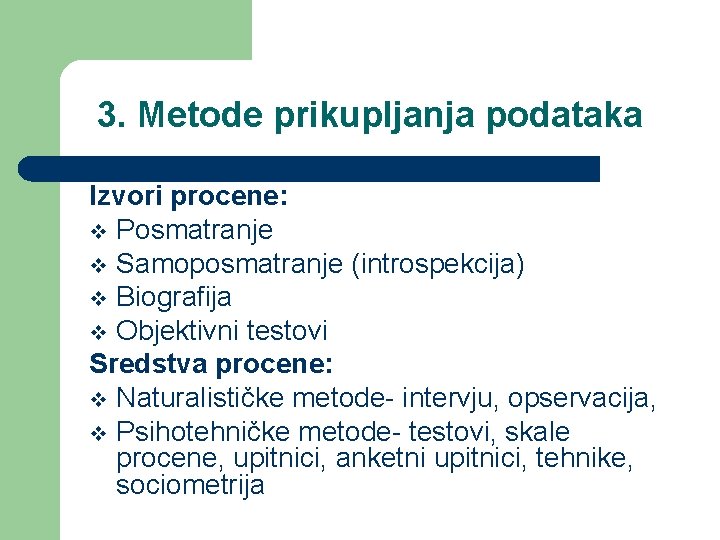 3. Metode prikupljanja podataka

Izvori procene:
❖ Posmatranje
❖ Samoposmatranje (introspekcija)
❖ Biografija
❖ Objektivni testovi

Sredstva procene:
❖ Naturalističke metode- intervju, opservacija,
❖ Psihotehničke metode- testovi, skale procene, upitnici, anketni upitnici, tehnike, sociometrija